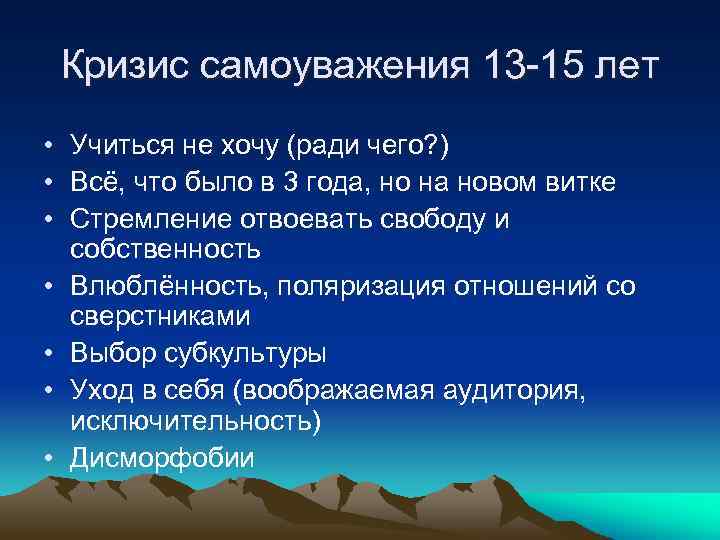 Кризис самоуважения 13-15 лет

• Учиться не хочу (ради чего?)
• Всё, что было в 3 года, но на новом витке
• Стремление отвоевать свободу и собственность
• Влюблённость, поляризация отношений со сверстниками
• Выбор субкультуры
• Уход в себя (воображаемая аудитория, исключительность)
• Дисморфобии